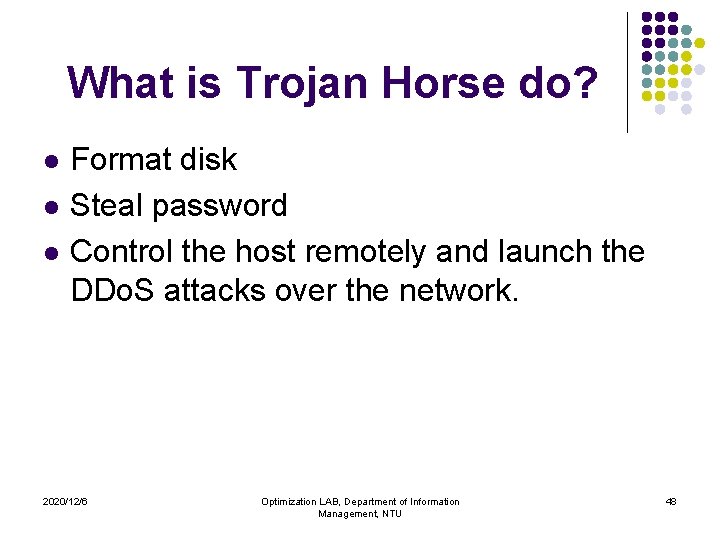 What is Trojan Horse do?

- Format disk
- Steal password
- Control the host remotely and launch the DDoS attacks over the network.

2020/12/6

Optimization LAB, Department of Information Management, NTU

48